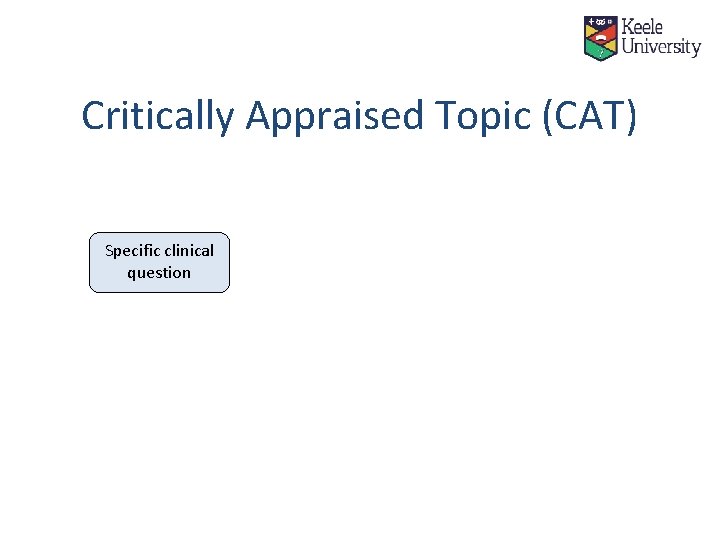 Keele University

Critically Appraised Topic (CAT)

Specific clinical question